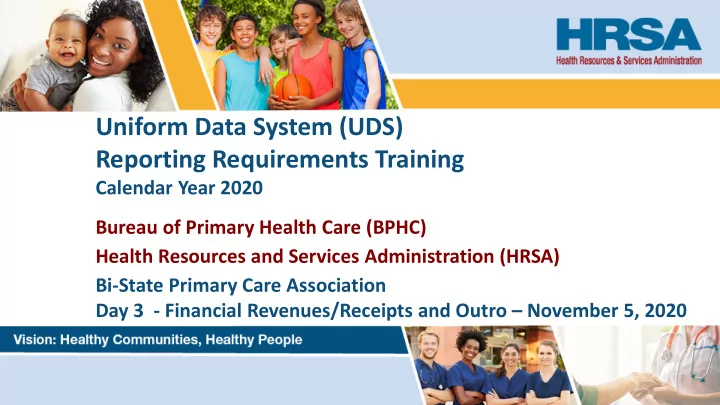 HRSA
Health Resources & Services Administration

Uniform Data System (UDS)
Reporting Requirements Training
Calendar Year 2020

Bureau of Primary Health Care (BPHC)
Health Resources and Services Administration (HRSA)
Bi-State Primary Care Association
Day 3 - Financial Revenues/Receipts and Outro – November 5, 2020

Vision: Healthy Communities, Healthy People